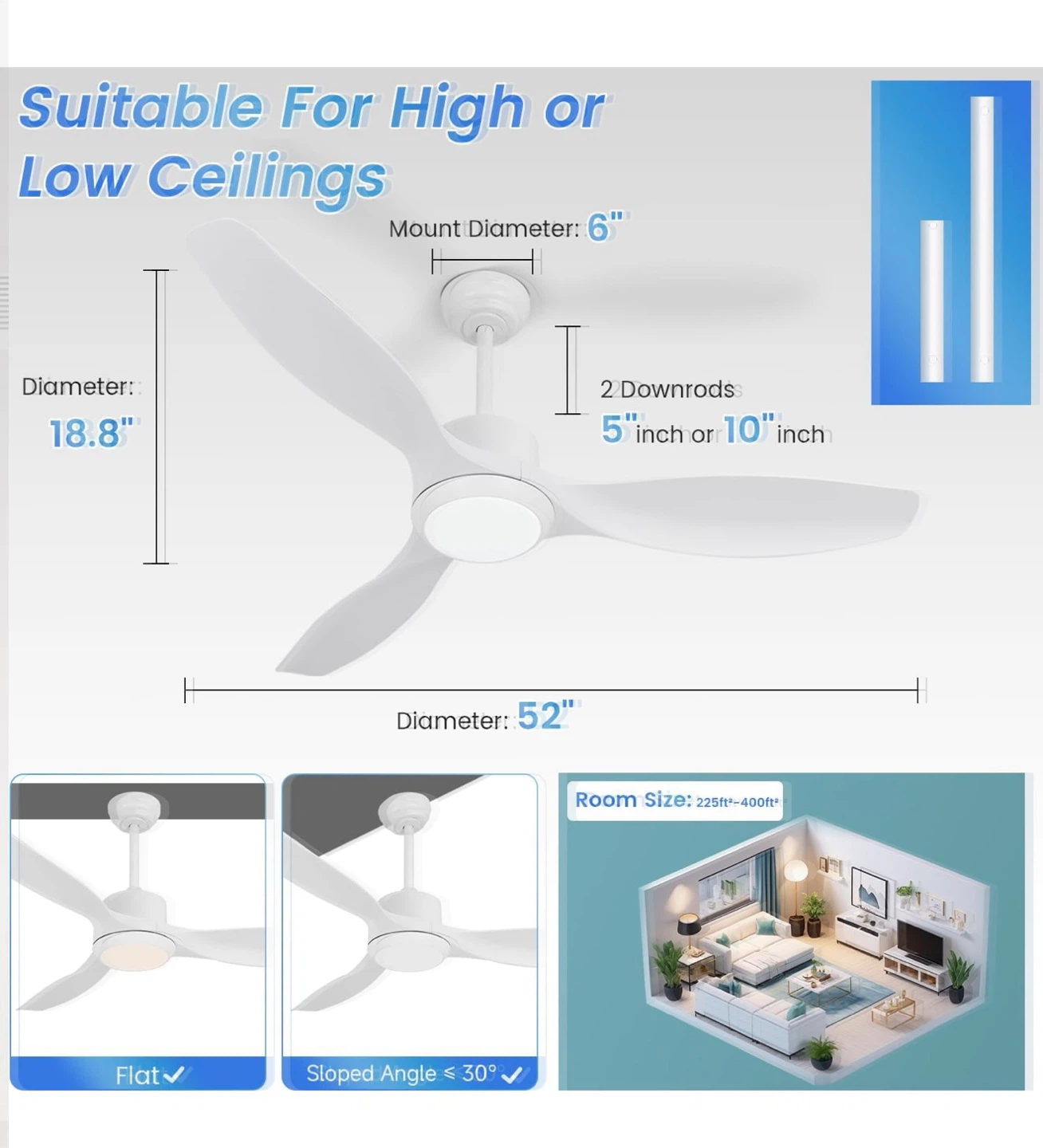 Suitable For High or Low Ceilings

Mount Diameter: 6"

Diameter: 18.8"

2 Downrods
5" inch or 10" inch

Diameter: 52"

Flat ✓

Sloped Angle ≤ 30° ✓

Room Size: 225ft²-400ft²